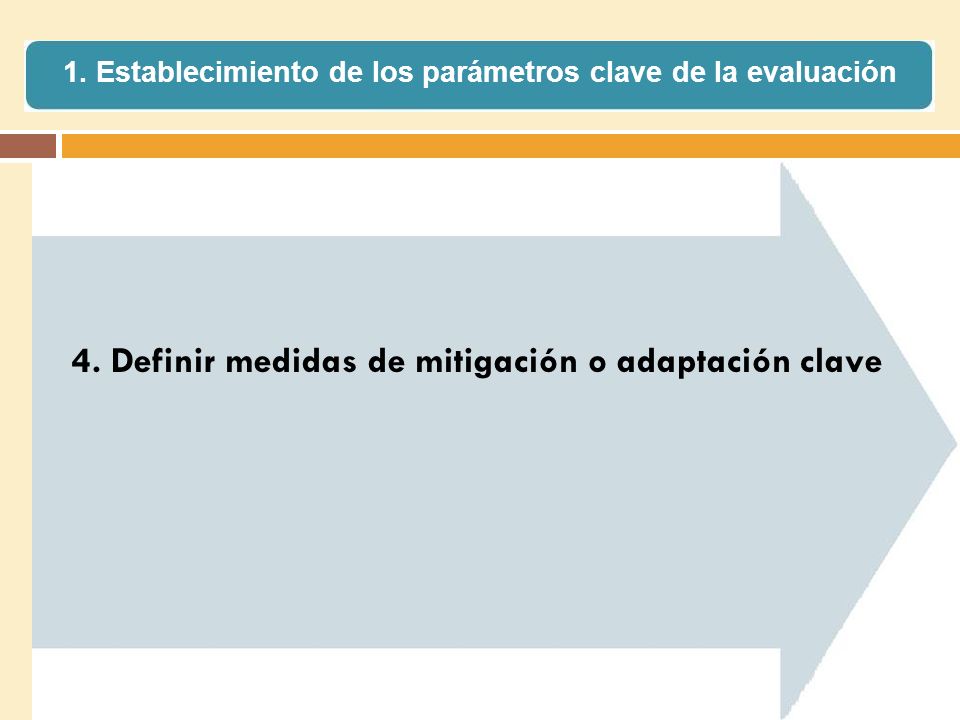 1. Establecimiento de los parámetros clave de la evaluación

4. Definir medidas de mitigación o adaptación clave